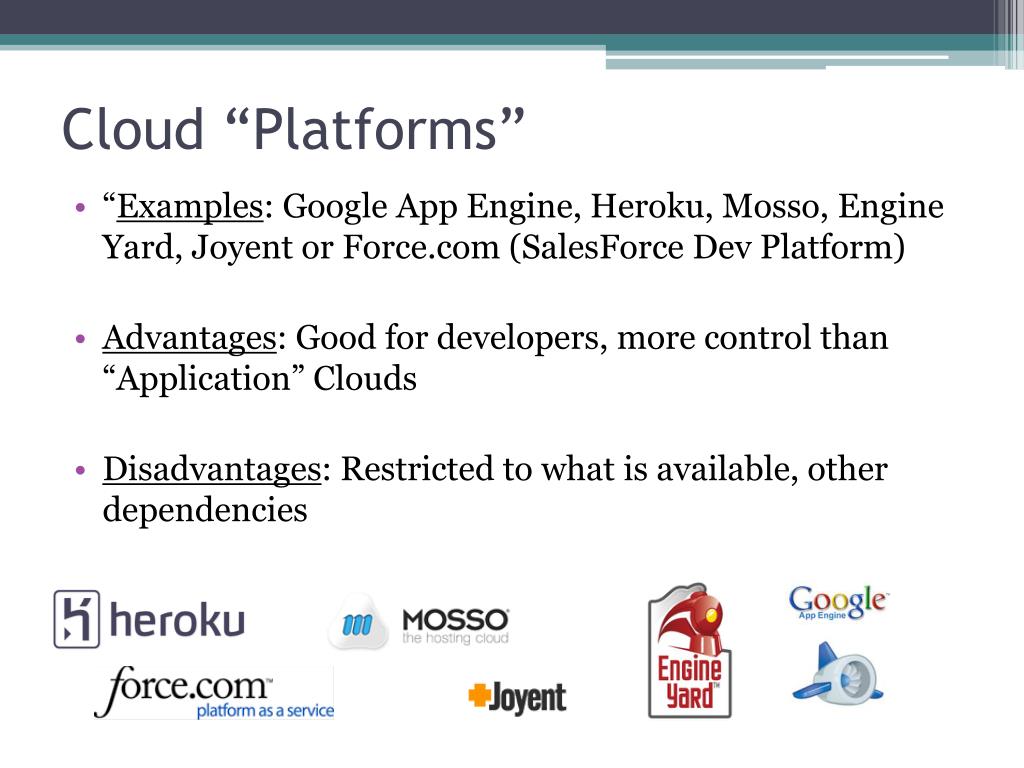 Cloud “Platforms”

• “Examples: Google App Engine, Heroku, Mosso, Engine Yard, Joyent or Force.com (SalesForce Dev Platform)

• Advantages: Good for developers, more control than “Application” Clouds

• Disadvantages: Restricted to what is available, other dependencies

heroku

MOSSO
the hosting cloud

Engine Yard

Google App Engine

force.com
platform as a service

Joyent